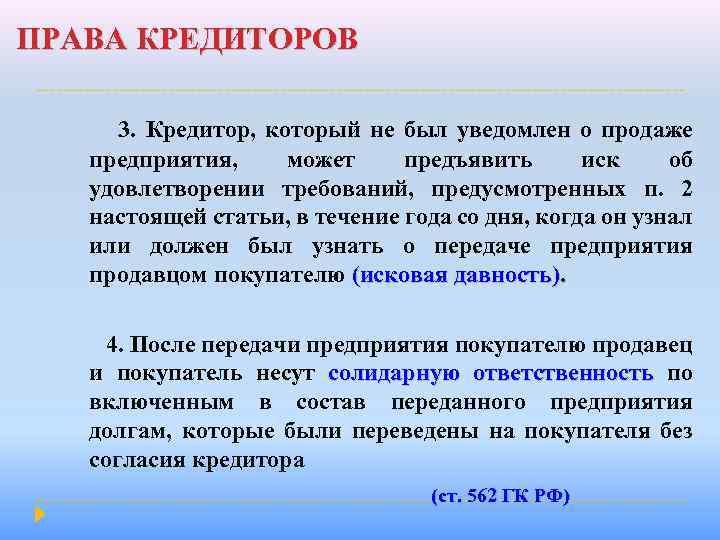 ПРАВА КРЕДИТОРОВ

3. Кредитор, который не был уведомлен о продаже предприятия, может предъявить иск об удовлетворении требований, предусмотренных п. 2 настоящей статьи, в течение года со дня, когда он узнал или должен был узнать о передаче предприятия продавцом покупателю (исковая давность).

4. После передачи предприятия покупателю продавец и покупатель несут солидарную ответственность по включенным в состав переданного предприятия долгам, которые были переведены на покупателя без согласия кредитора

(ст. 562 ГК РФ)